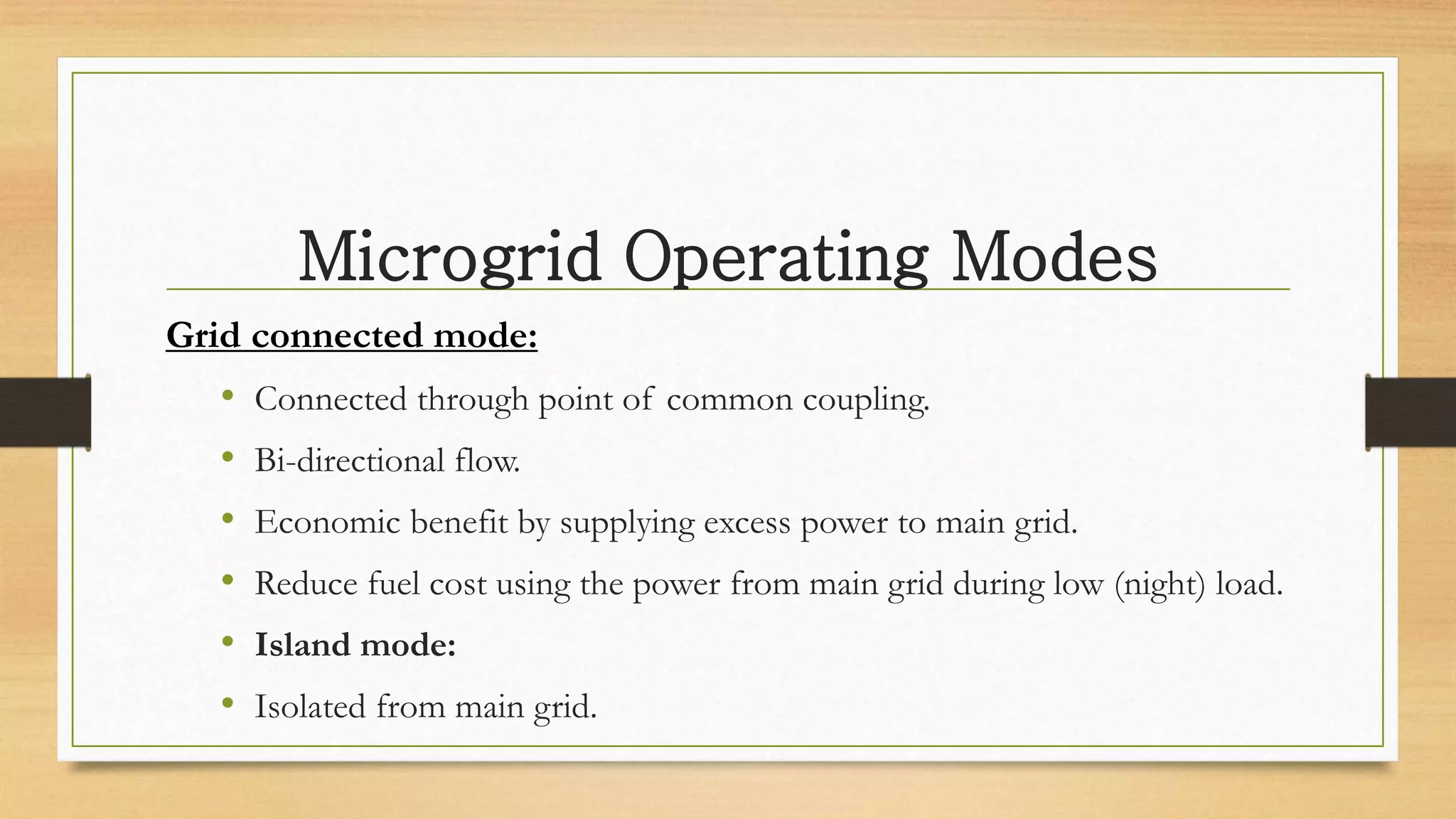 Microgrid Operating Modes

Grid connected mode:

• Connected through point of common coupling.
• Bi-directional flow.
• Economic benefit by supplying excess power to main grid.
• Reduce fuel cost using the power from main grid during low (night) load.
• Island mode:
• Isolated from main grid.